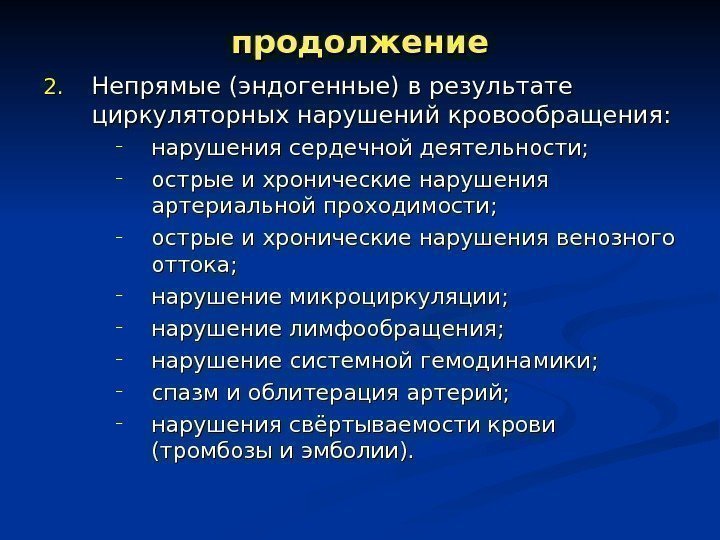 продолжение

2. Непрямые (эндогенные) в результате циркуляторных нарушений кровообращения:

- нарушения сердечной деятельности;
- острые и хронические нарушения артериальной проходимости;
- острые и хронические нарушения венозного оттока;
- нарушение микроциркуляции;
- нарушение лимфообращения;
- нарушение системной гемодинамики;
- спазм и облитерация артерий;
- нарушения свёртываемости крови (тромбозы и эмболии).